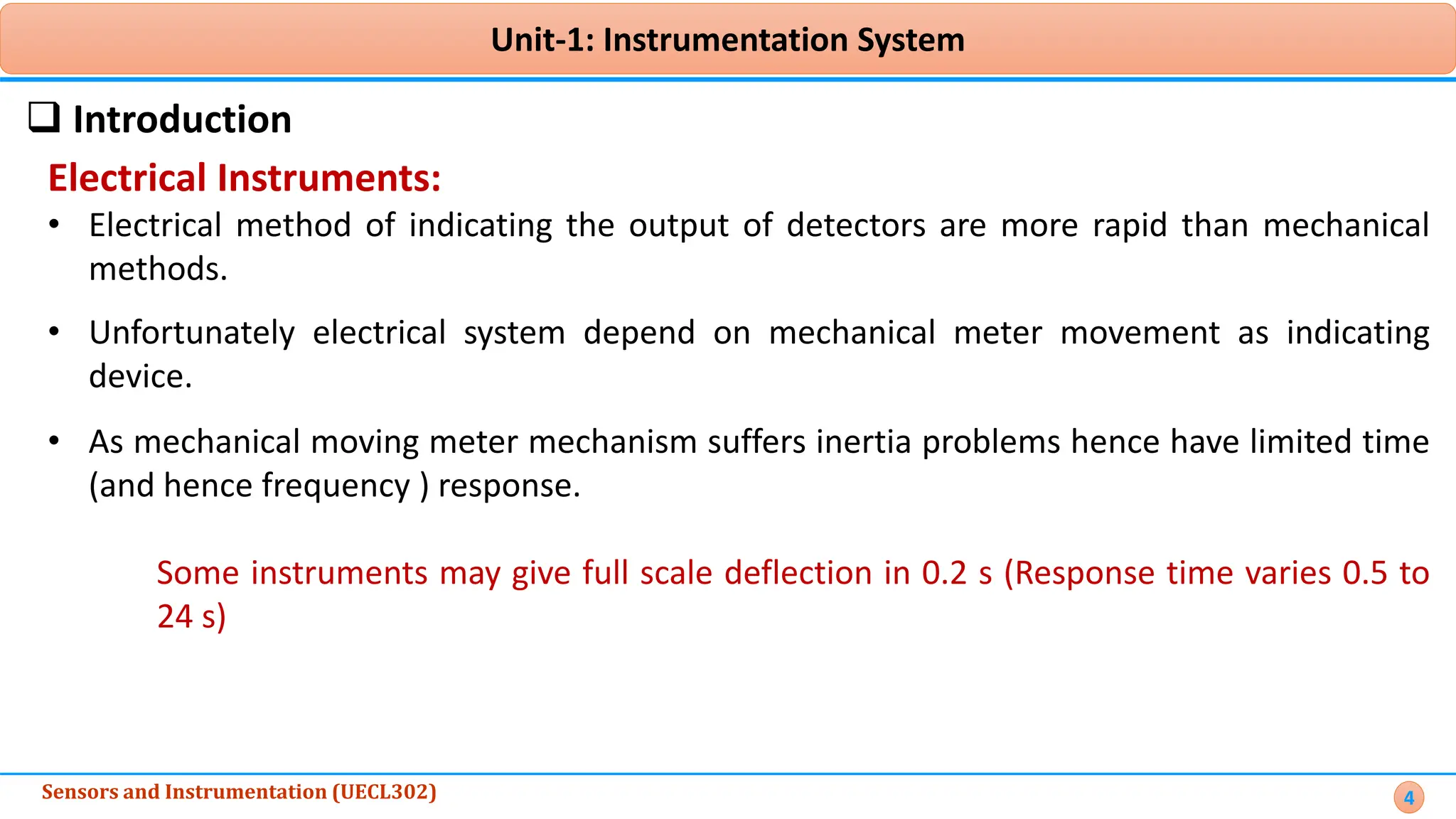 Unit-1: Instrumentation System

❑ Introduction

Electrical Instruments:

• Electrical method of indicating the output of detectors are more rapid than mechanical methods.

• Unfortunately electrical system depend on mechanical meter movement as indicating device.

• As mechanical moving meter mechanism suffers inertia problems hence have limited time (and hence frequency ) response.

Some instruments may give full scale deflection in 0.2 s (Response time varies 0.5 to 24 s)

Sensors and Instrumentation (UECL302)

4